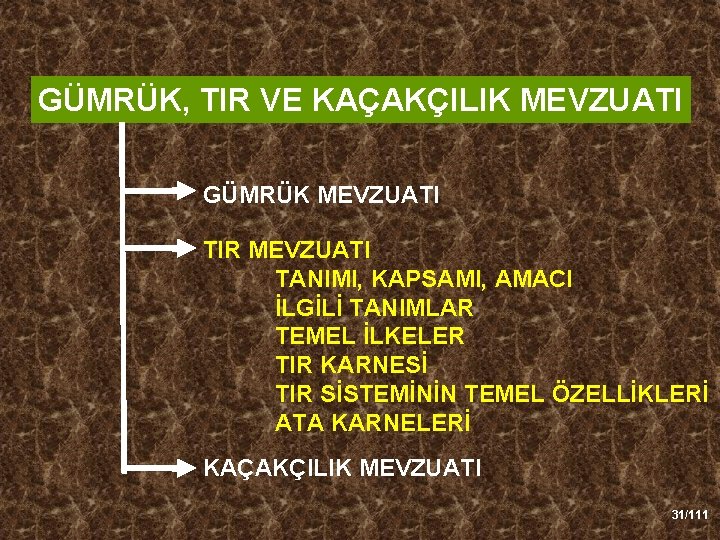 GÜMRÜK, TIR VE KAÇAKÇILIK MEVZUATI

GÜMRÜK MEVZUATI

TIR MEVZUATI
TANIMI, KAPSAMI, AMACI
İLGİLİ TANIMLAR
TEMEL İLKELER
TIR KARNESİ
TIR SİSTEMİNİN TEMEL ÖZELLİKLERİ
ATA KARNELERİ

KAÇAKÇILIK MEVZUATI

31/111